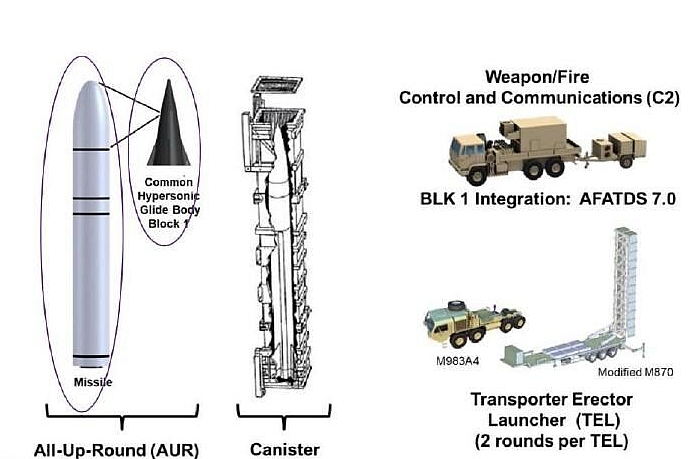 Common Hypersonic Glide Body Block 1

Missile

All-Up-Round (AUR)

Canister

Weapon/Fire Control and Communications (C2)

BLK 1 Integration: AFATDS 7.0

M983A4

Modified M870

Transporter Erector Launcher (TEL) (2 rounds per TEL)